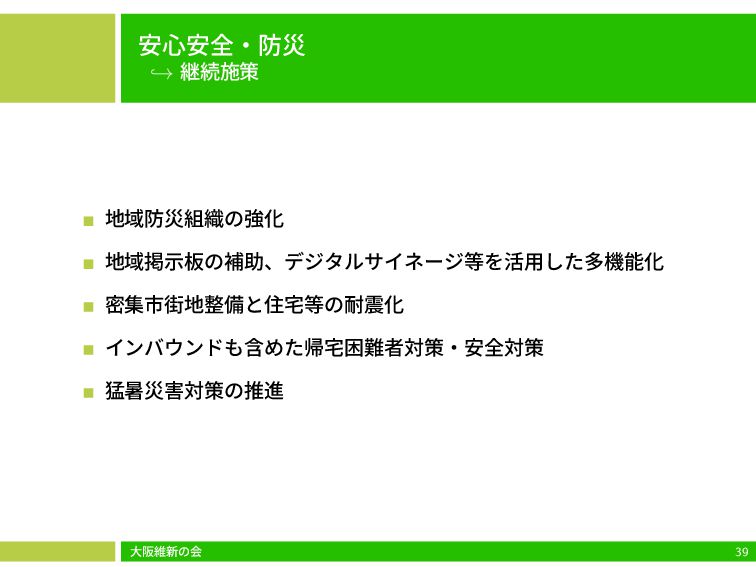 安心安全・防災
↪ 継続施策

■ 地域防災組織の強化
■ 地域掲示板の補助、デジタルサイネージ等を活用した多機能化
■ 密集市街地整備と住宅等の耐震化
■ インバウンドも含めた帰宅困難者対策・安全対策
■ 猛暑災害対策の推進

大阪維新の会
39